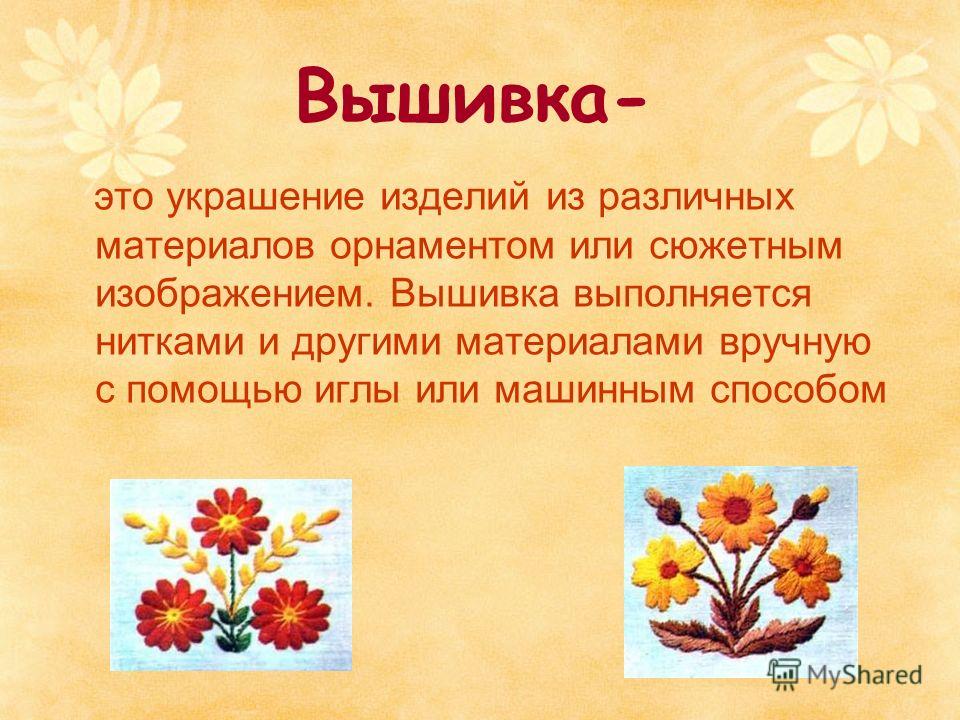 Вышивка-

это украшение изделий из различных материалов орнаментом или сюжетным изображением. Вышивка выполняется нитками и другими материалами вручную с помощью иглы или машинным способом

MyShared